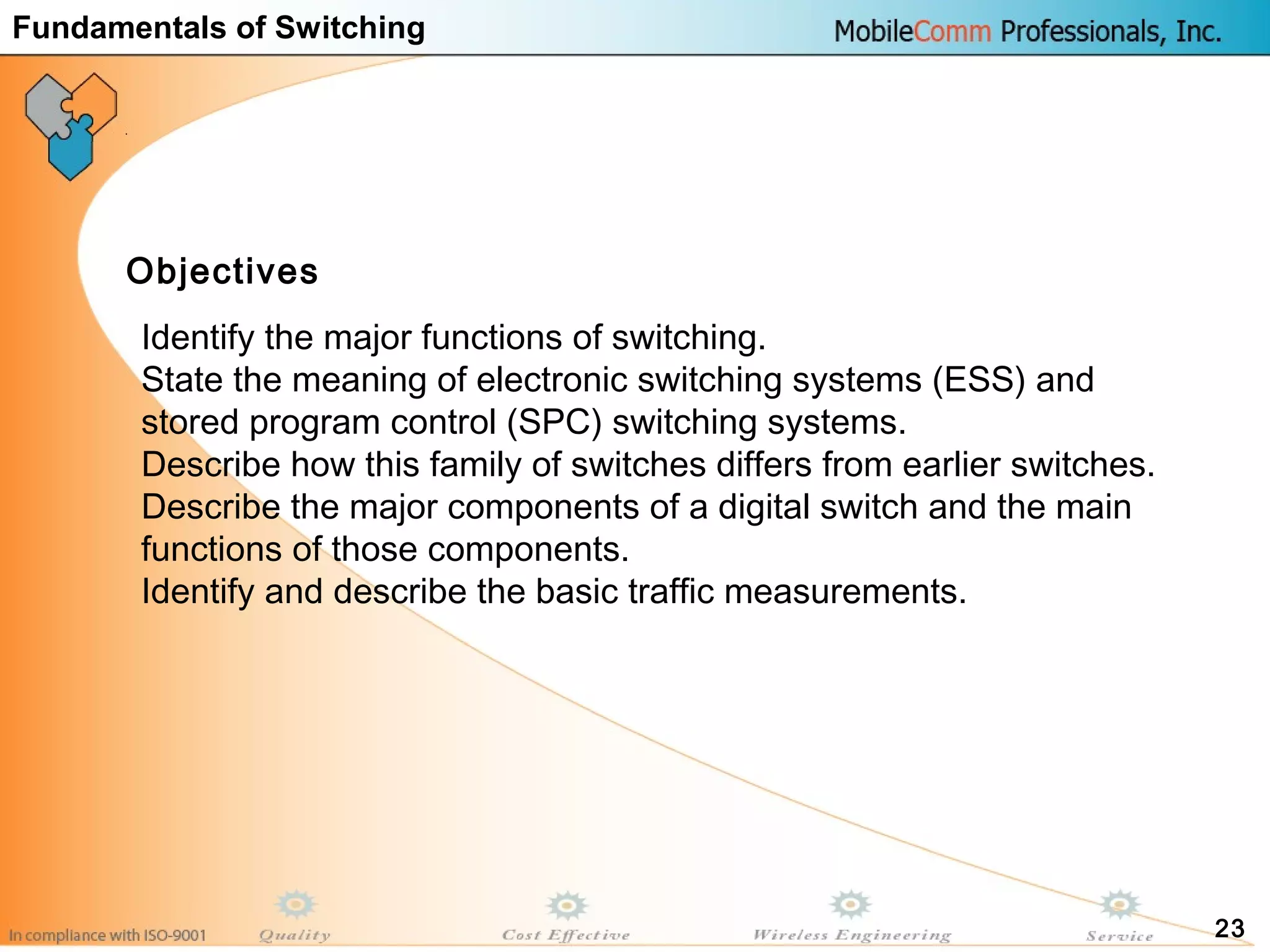 Fundamentals of Switching

MobileComm Professionals, Inc.

Objectives

Identify the major functions of switching.
State the meaning of electronic switching systems (ESS) and stored program control (SPC) switching systems.
Describe how this family of switches differs from earlier switches.
Describe the major components of a digital switch and the main functions of those components.
Identify and describe the basic traffic measurements.

In compliance with ISO-9001

Quality

Cost Effective

Wireless Engineering

Service

23